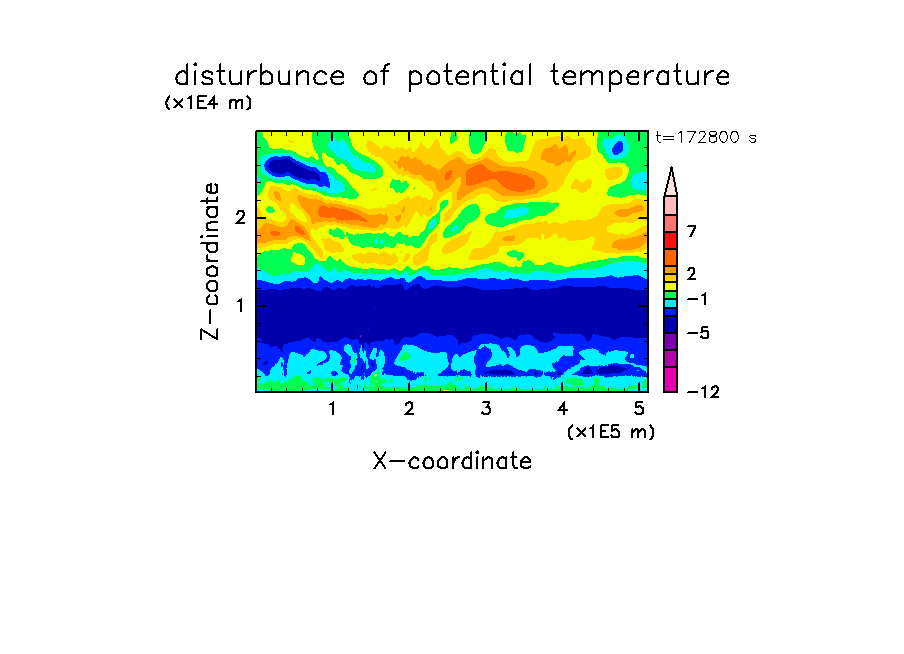 disturbunce of potential temperature

(x1E4 m)

t=172800 s

Z-coordinate

2

1

7

2

−1

−5

−12

1 2 3 4 5

(x1E5 m)

X-coordinate